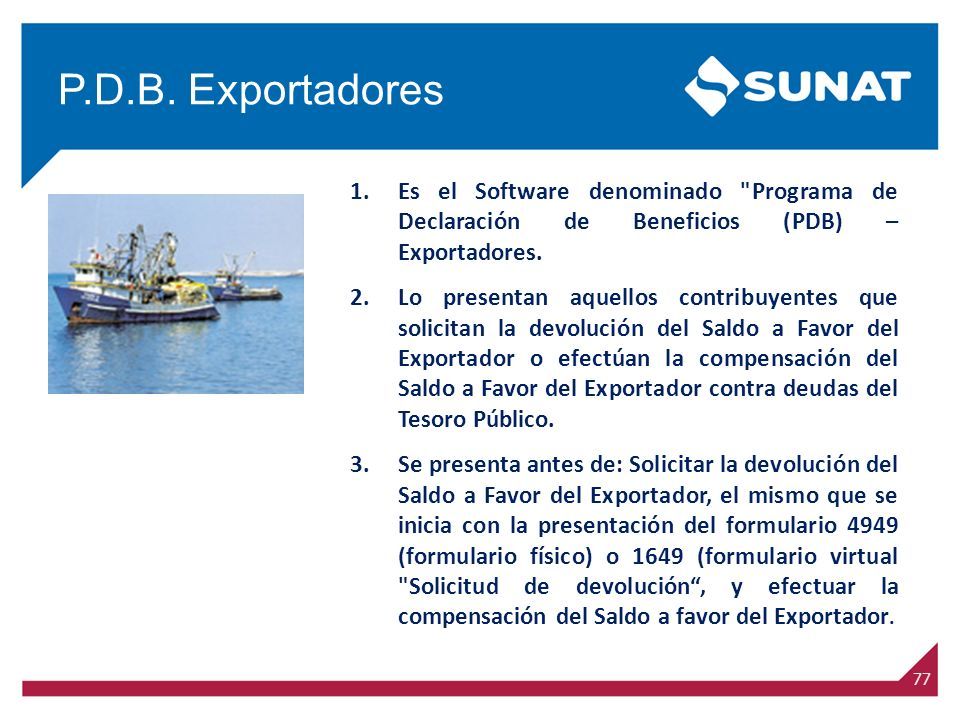 P.D.B. Exportadores

SUNAT

1. Es el Software denominado "Programa de Declaración de Beneficios (PDB) – Exportadores.

2. Lo presentan aquellos contribuyentes que solicitan la devolución del Saldo a Favor del Exportador o efectúan la compensación del Saldo a Favor del Exportador contra deudas del Tesoro Público.

3. Se presenta antes de: Solicitar la devolución del Saldo a Favor del Exportador, el mismo que se inicia con la presentación del formulario 4949 (formulario físico) o 1649 (formulario virtual "Solicitud de devolución“, y efectuar la compensación del Saldo a favor del Exportador.

77